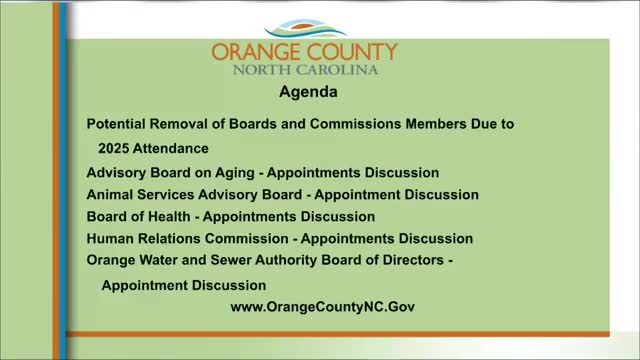 ORANGE COUNTY
NORTH CAROLINA

Agenda

Potential Removal of Boards and Commissions Members Due to 2025 Attendance

Advisory Board on Aging - Appointments Discussion

Animal Services Advisory Board - Appointment Discussion

Board of Health - Appointments Discussion

Human Relations Commission - Appointments Discussion

Orange Water and Sewer Authority Board of Directors - Appointment Discussion

www.OrangeCountyNC.Gov